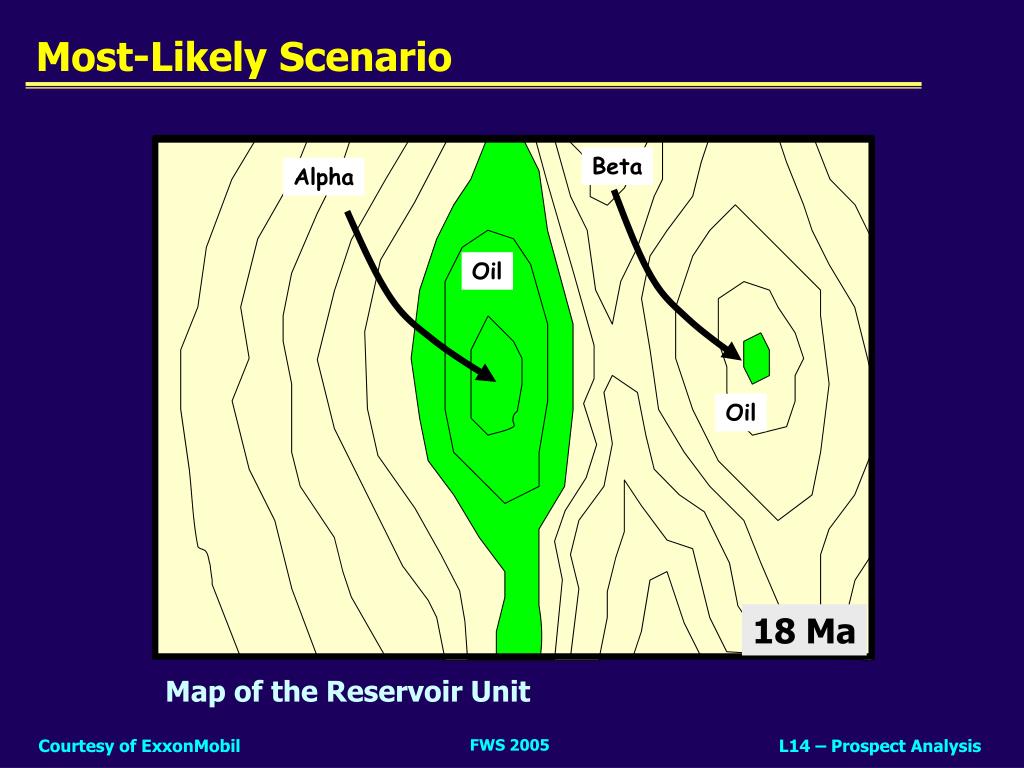 Most-Likely Scenario

Alpha

Beta

Oil

Oil

18 Ma

Map of the Reservoir Unit

Courtesy of ExxonMobil

FWS 2005

L14 – Prospect Analysis